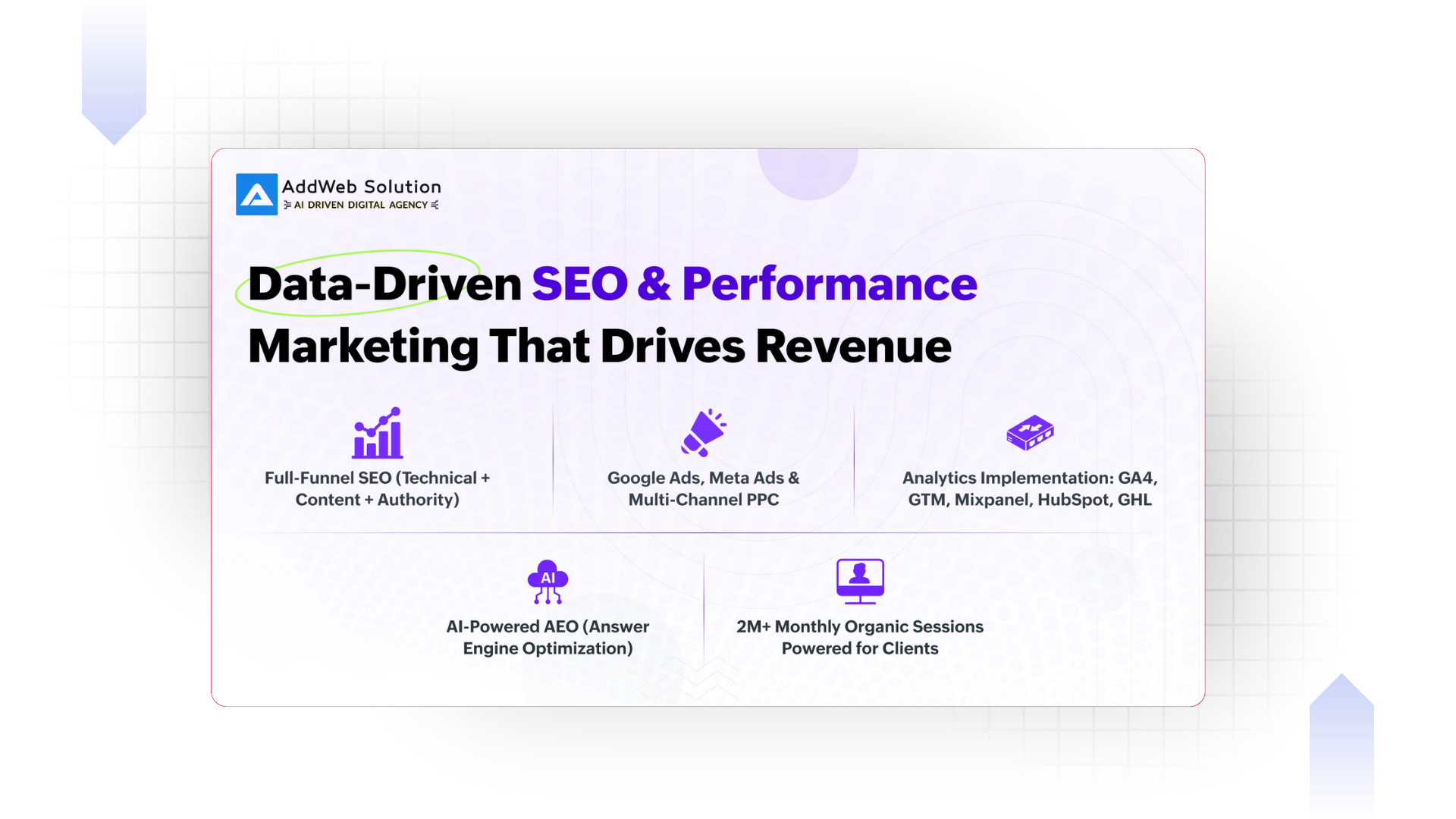 AddWeb Solution
AI DRIVEN DIGITAL AGENCY

Data-Driven SEO & Performance Marketing That Drives Revenue

Full-Funnel SEO (Technical + Content + Authority)

Google Ads, Meta Ads & Multi-Channel PPC

Analytics Implementation: GA4, GTM, Mixpanel, HubSpot, GHL

AI

AI-Powered AEO (Answer Engine Optimization)

2M+ Monthly Organic Sessions Powered for Clients